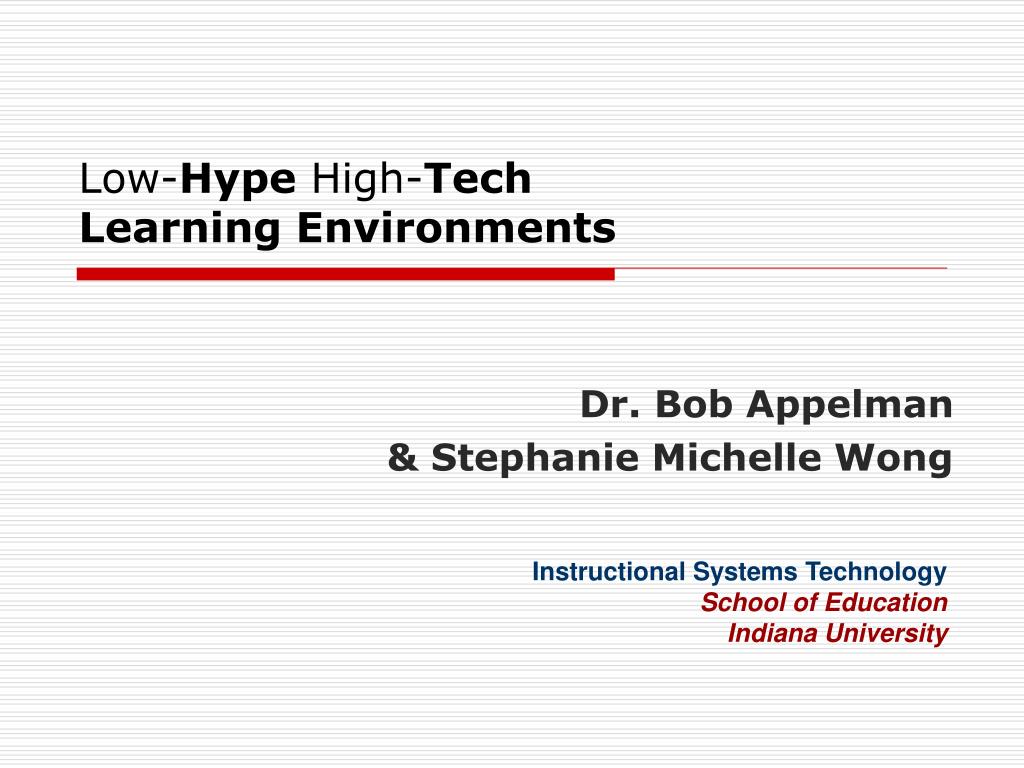 Low-Hype High-Tech
Learning Environments

Dr. Bob Appelman
& Stephanie Michelle Wong

Instructional Systems Technology
School of Education
Indiana University